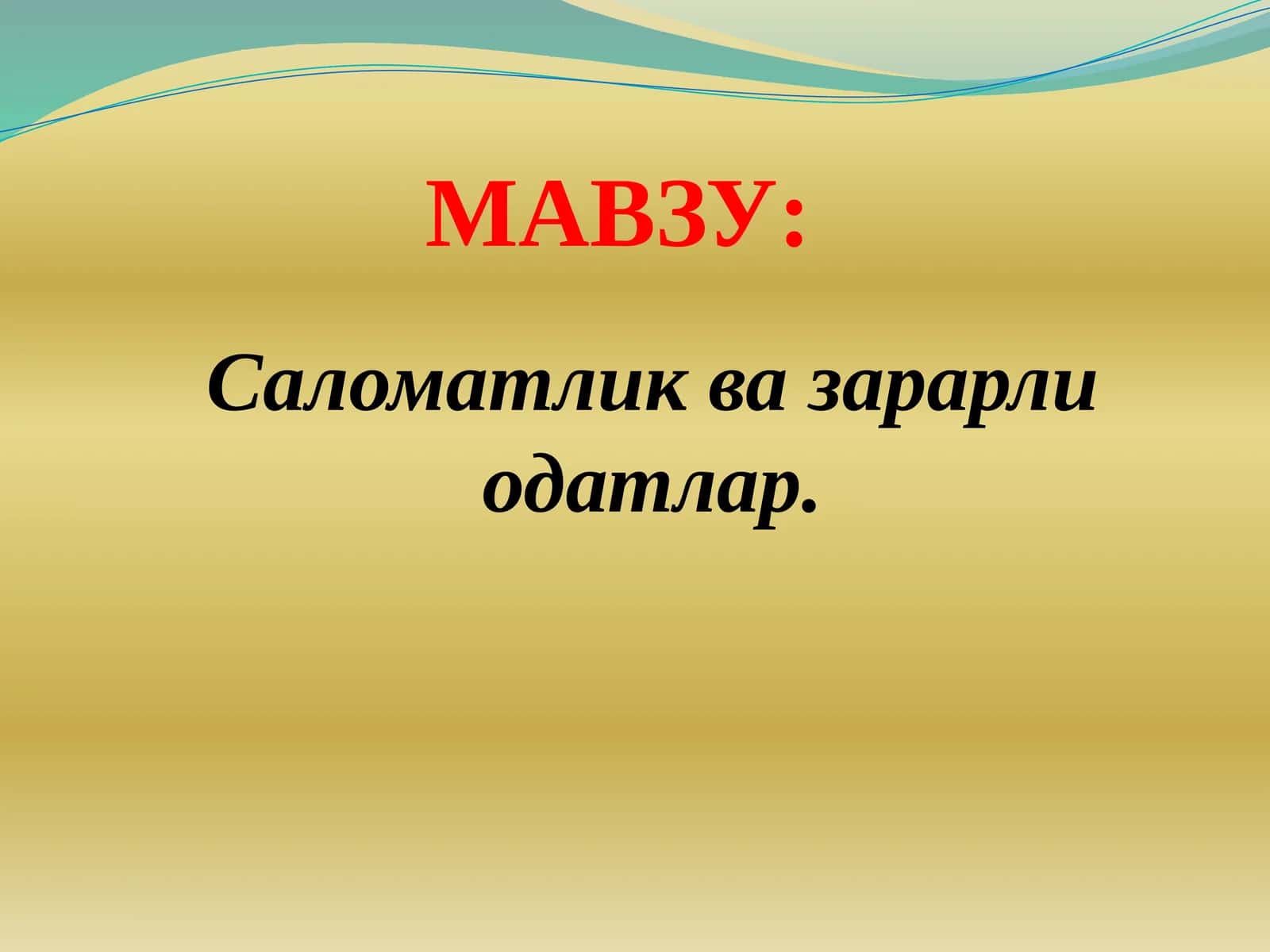 МАВЗУ:

Саломатлик ва зарарли одатлар.